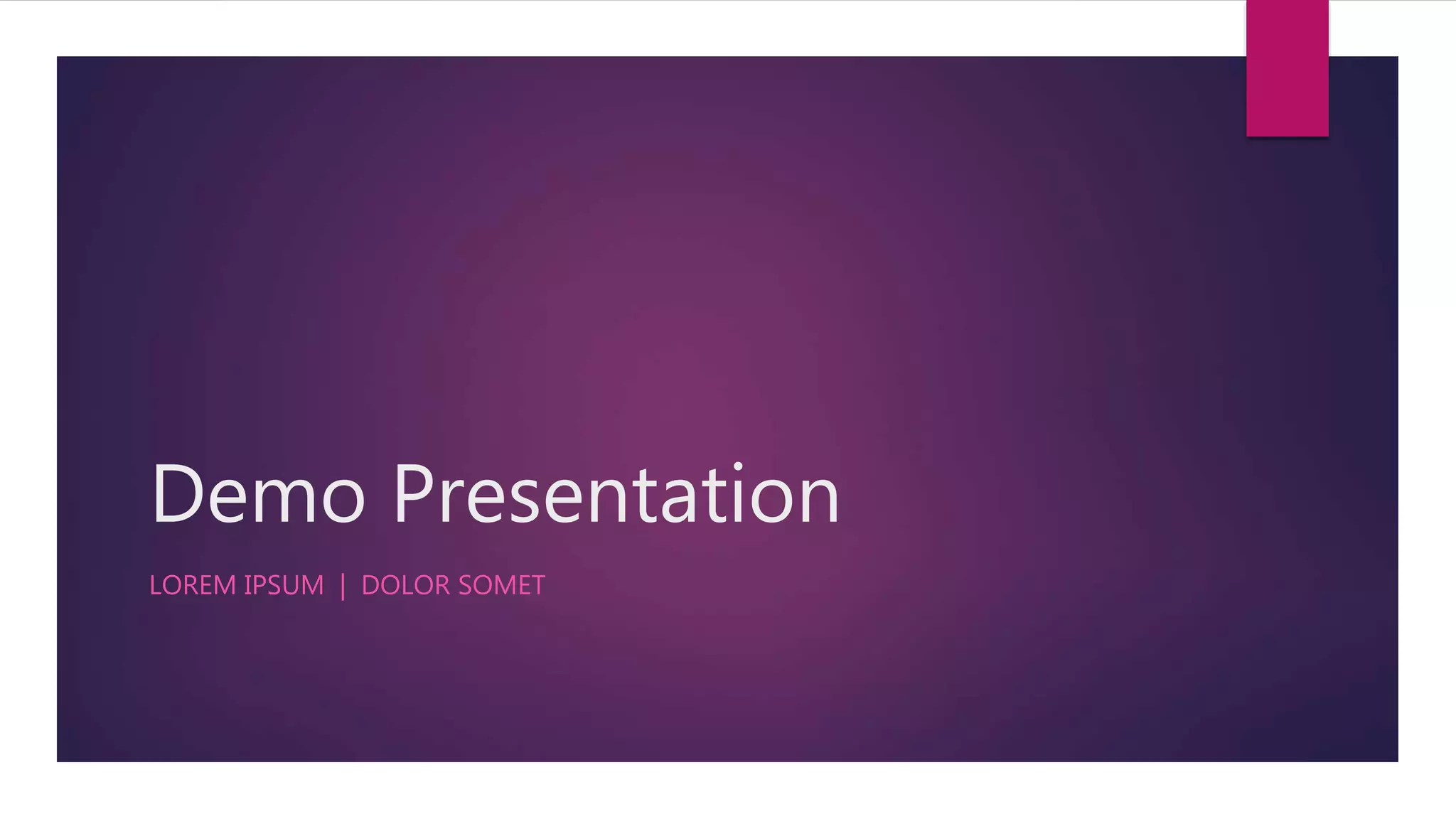 Demo Presentation

LOREM IPSUM | DOLOR SOMET